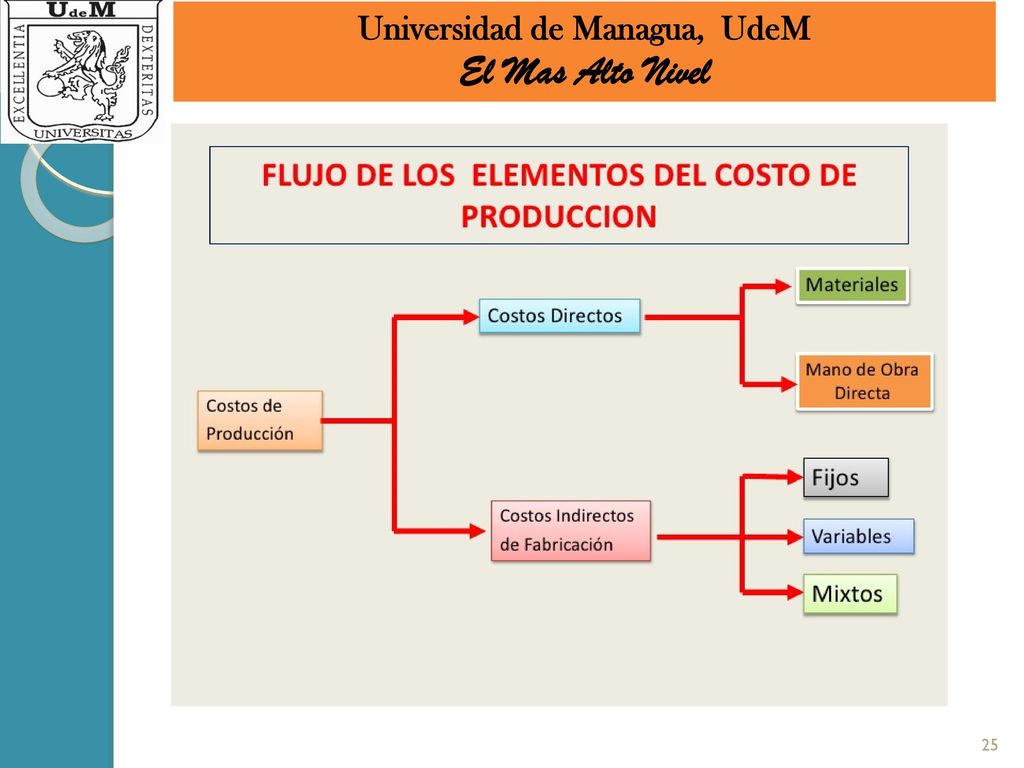 UdeM
EXCELLENTIA DEXTERITAS
UNIVERSITAS

Universidad de Managua, UdeM
El Mas Alto Nivel

FLUJO DE LOS ELEMENTOS DEL COSTO DE PRODUCCION

Costos de Producción

Costos Directos

Materiales

Mano de Obra Directa

Costos Indirectos de Fabricación

Fijos

Variables

Mixtos

25